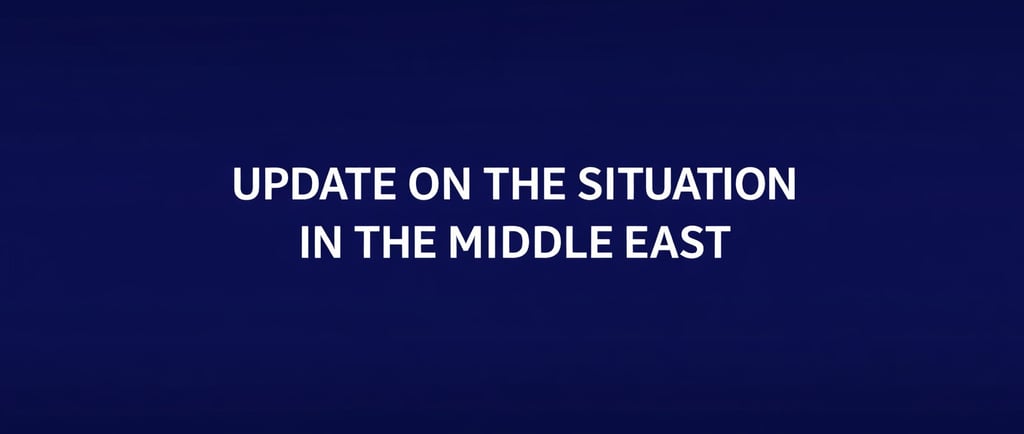 UPDATE ON THE SITUATION IN THE MIDDLE EAST